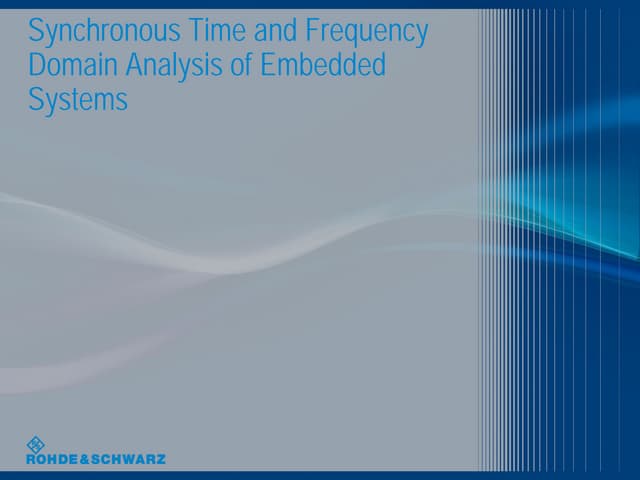 Synchronous Time and Frequency Domain Analysis of Embedded Systems

ROHDE&SCHWARZ